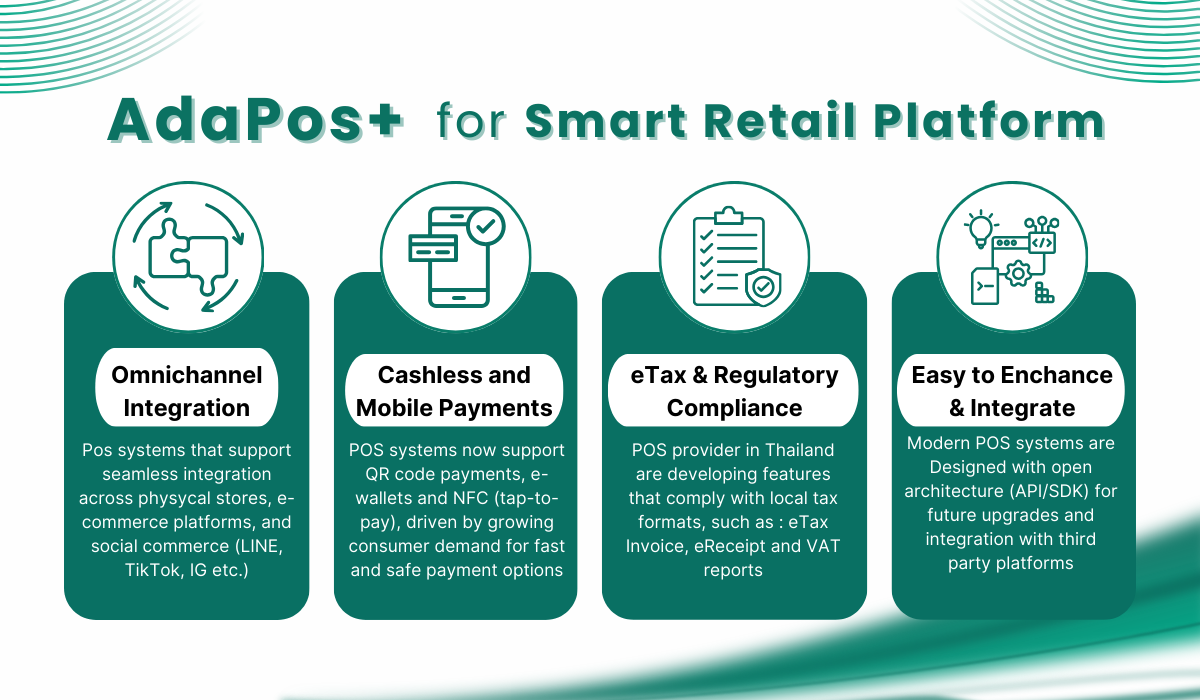 AdaPos+ for Smart Retail Platform

Omnichannel Integration

Pos systems that support seamless integration across physycal stores, e-commerce platforms, and social commerce (LINE, TikTok, IG etc.)

Cashless and Mobile Payments

POS systems now support QR code payments, e-wallets and NFC (tap-to-pay), driven by growing consumer demand for fast and safe payment options

eTax & Regulatory Compliance

POS provider in Thailand are developing features that comply with local tax formats, such as : eTax Invoice, eReceipt and VAT reports

Easy to Enchance & Integrate

Modern POS systems are Designed with open architecture (API/SDK) for future upgrades and integration with third party platforms